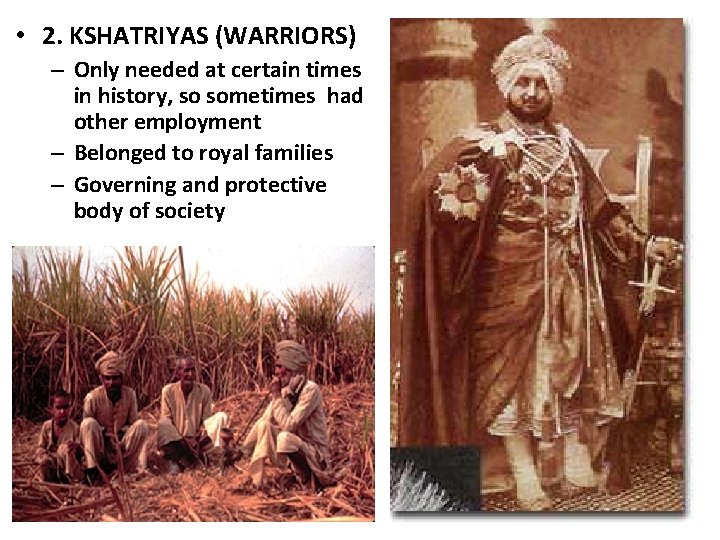 • 2. KSHATRIYAS (WARRIORS)

– Only needed at certain times in history, so sometimes had other employment

– Belonged to royal families

– Governing and protective body of society